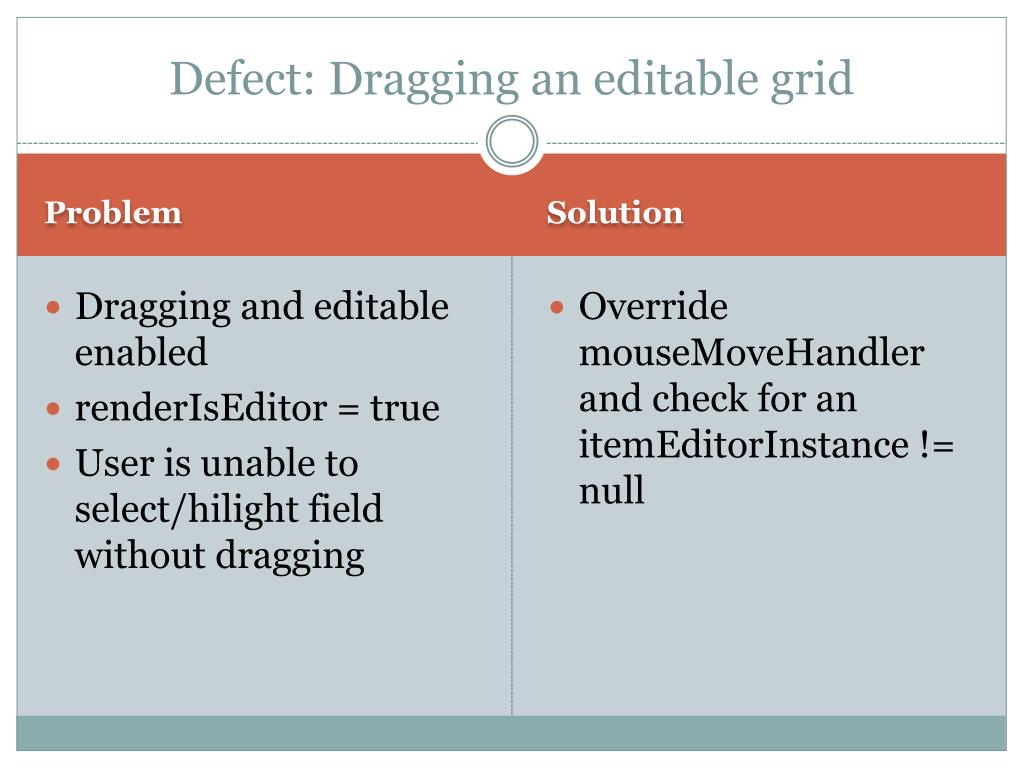 Defect: Dragging an editable grid

Problem

- Dragging and editable enabled
- renderIsEditor = true
- User is unable to select/hilight field without dragging

Solution

- Override mouseMoveHandler and check for an itemEditorInstance != null